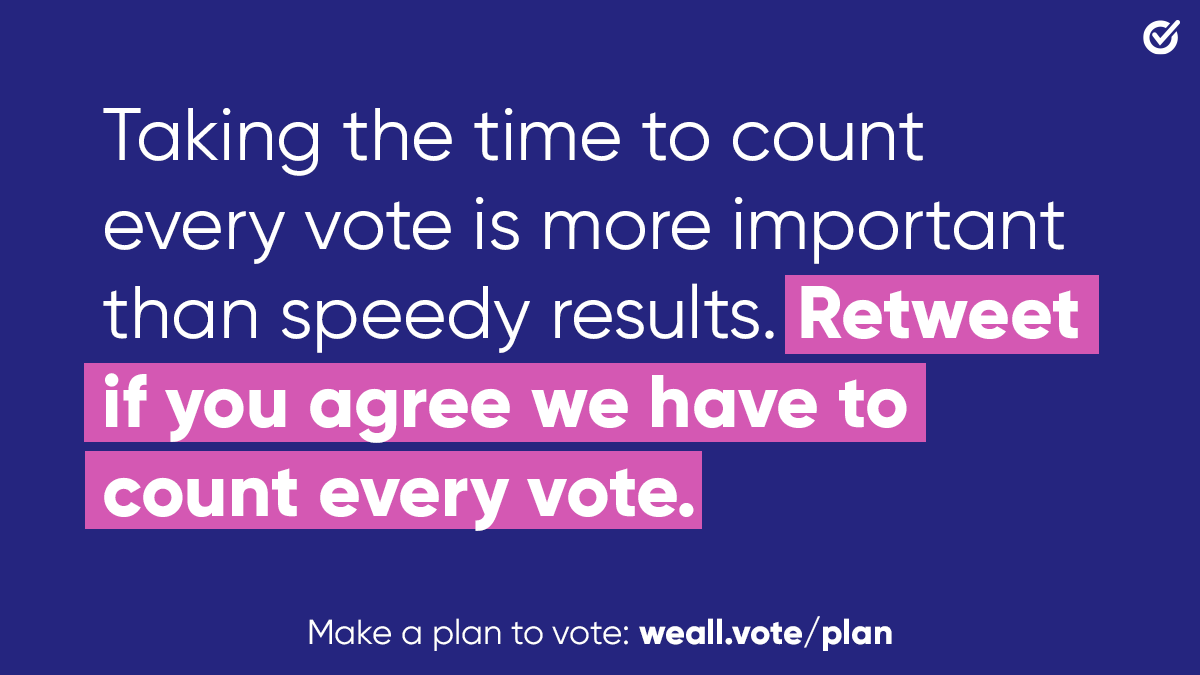 Taking the time to count every vote is more important than speedy results. Retweet if you agree we have to count every vote.

Make a plan to vote: weall.vote/plan